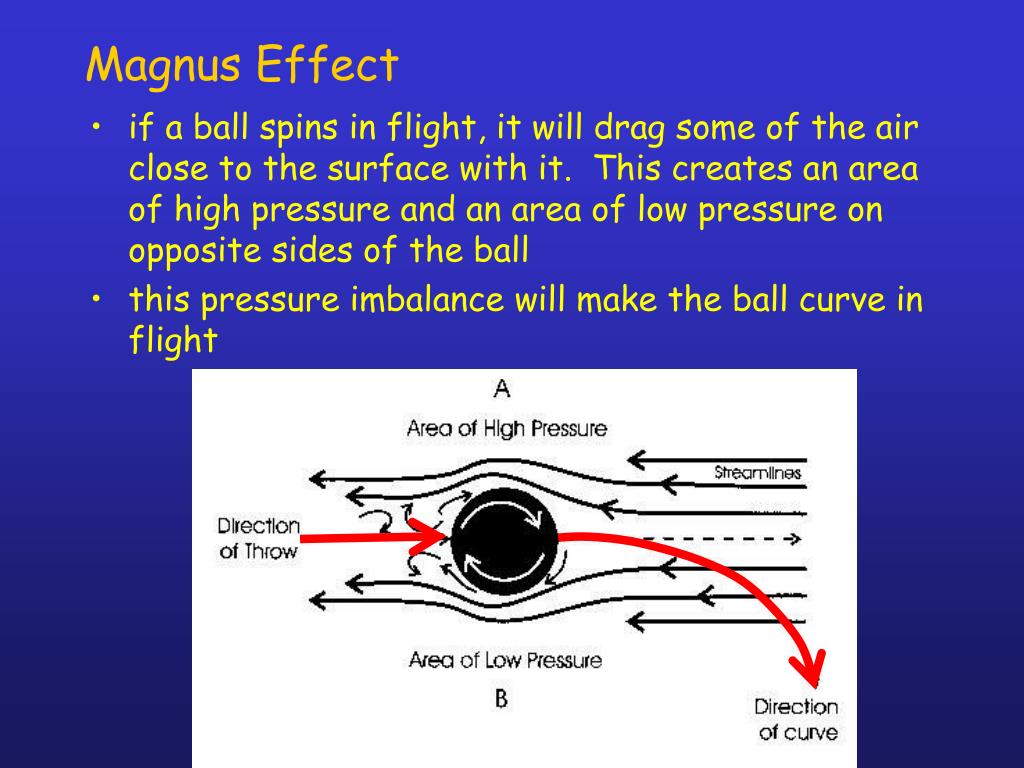 Magnus Effect

• if a ball spins in flight, it will drag some of the air close to the surface with it. This creates an area of high pressure and an area of low pressure on opposite sides of the ball

• this pressure imbalance will make the ball curve in flight

A

Area of High Pressure

Streamlines

Direction of Throw

Area of Low Pressure

B

Direction of curve